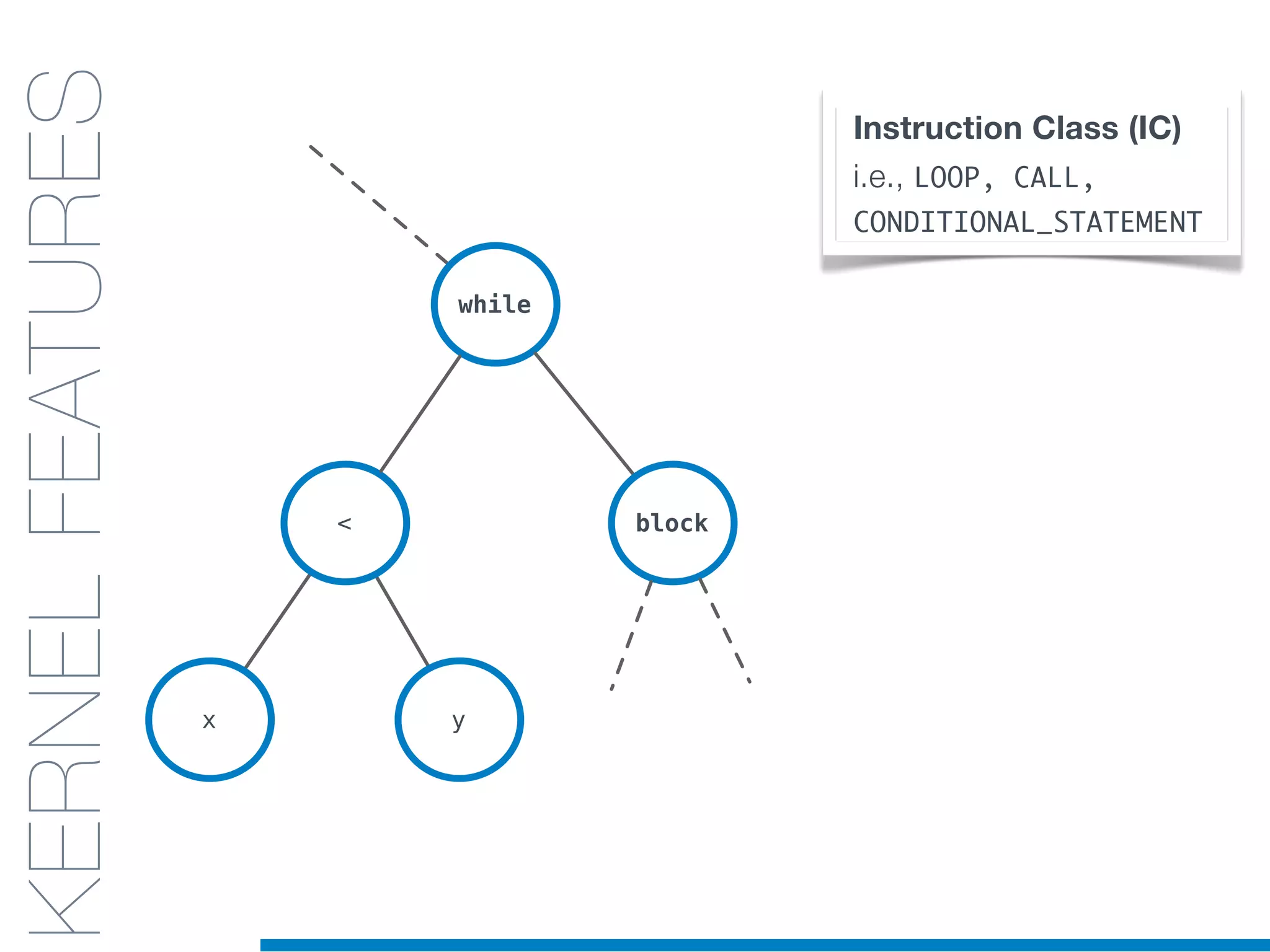 KERNEL FEATURES

Instruction Class (IC)
i.e., LOOP, CALL, CONDITIONAL_STATEMENT

while
<
block
x
y